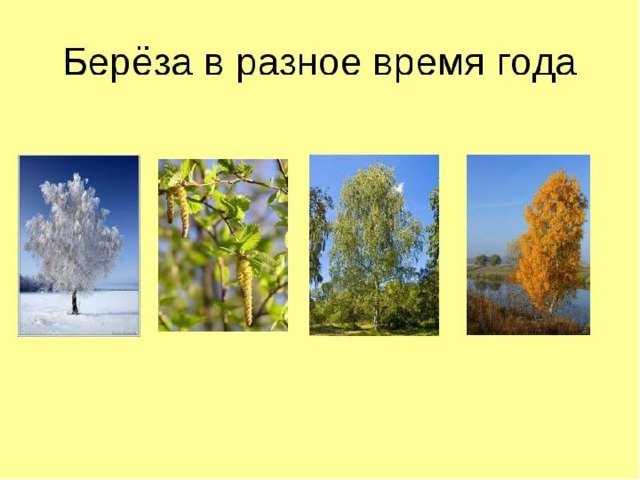 Берёза в разное время года